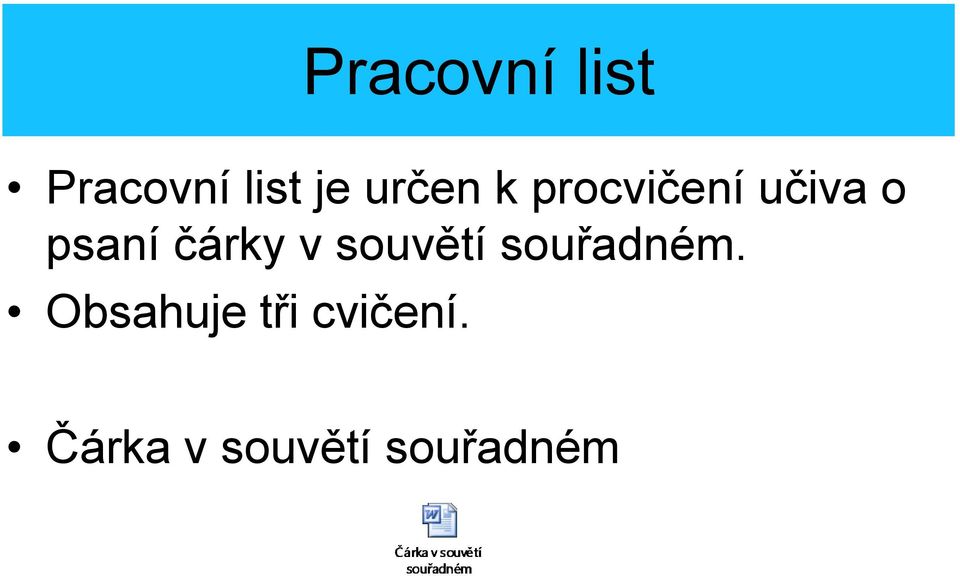 Pracovní list

• Pracovní list je určen k procvičení učiva o psaní čárky v souvětí souřadném.
• Obsahuje tři cvičení.

• Čárka v souvětí souřadném

Čárka v souvětí souřadném